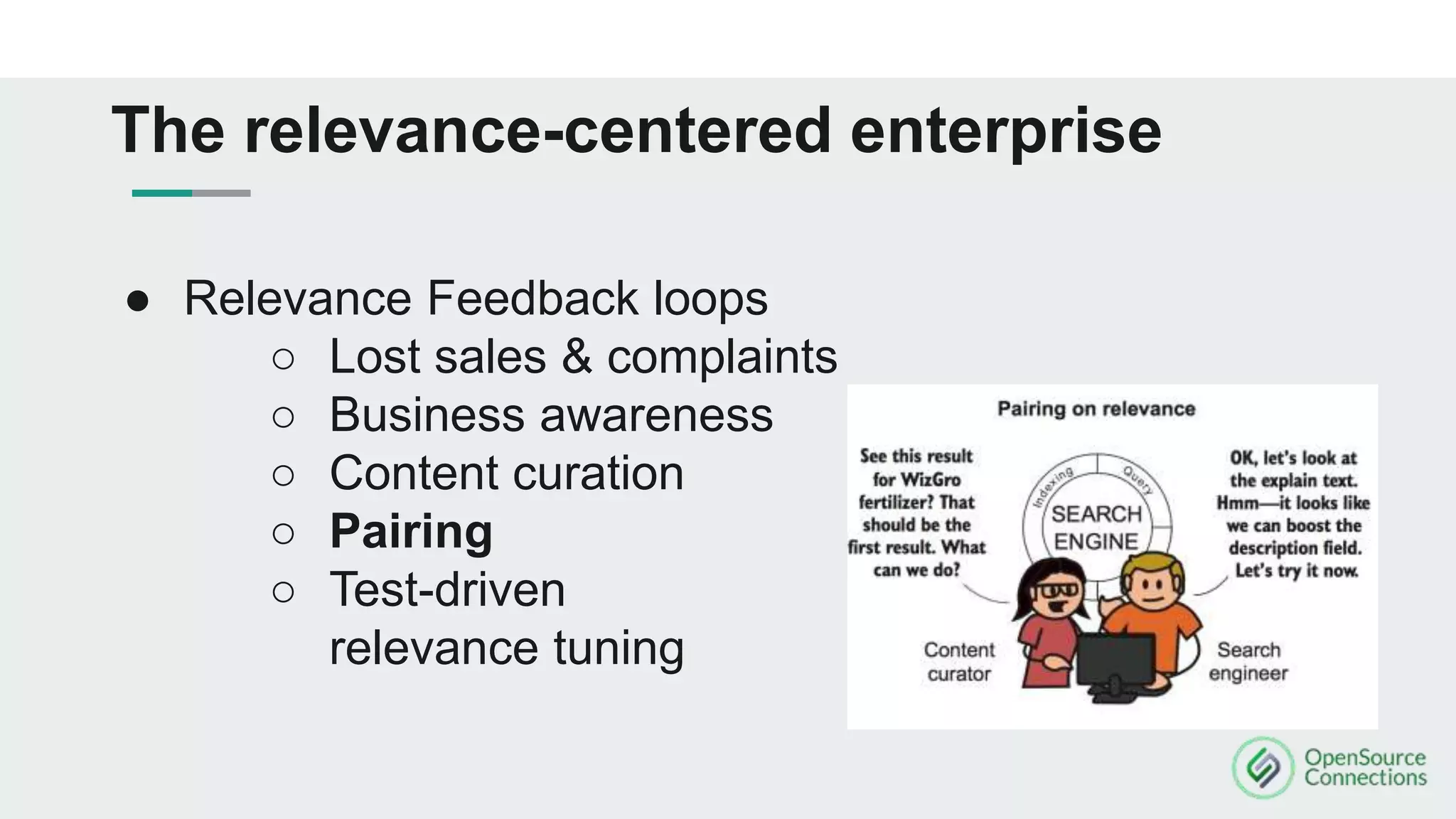 The relevance-centered enterprise

● Relevance Feedback loops
 ○ Lost sales & complaints
 ○ Business awareness
 ○ Content curation
 ○ **Pairing**
 ○ Test-driven relevance tuning

Pairing on relevance

See this result for WizGro fertilizer? That should be the first result. What can we do?

Indexing

Query

SEARCH ENGINE

OK, let's look at the explain text. Hmm—it looks like we can boost the description field. Let's try it now.

Content curator

Search engineer

OpenSource Connections